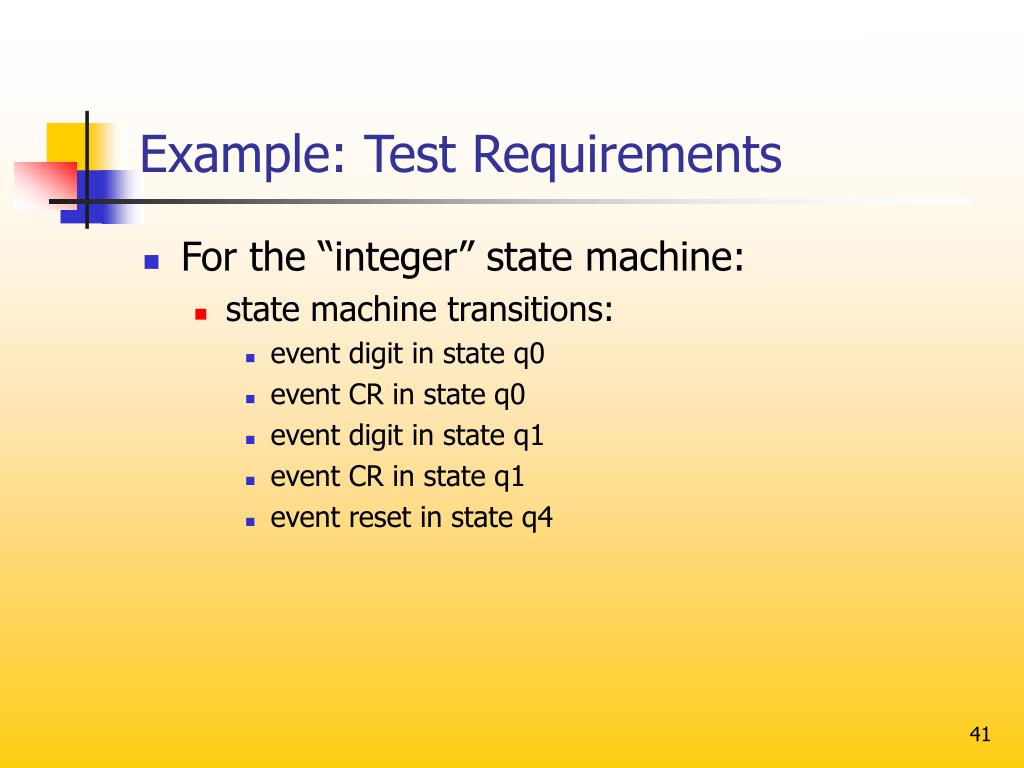 Example: Test Requirements

- For the “integer” state machine:
  - state machine transitions:
    - event digit in state q0
    - event CR in state q0
    - event digit in state q1
    - event CR in state q1
    - event reset in state q4

41